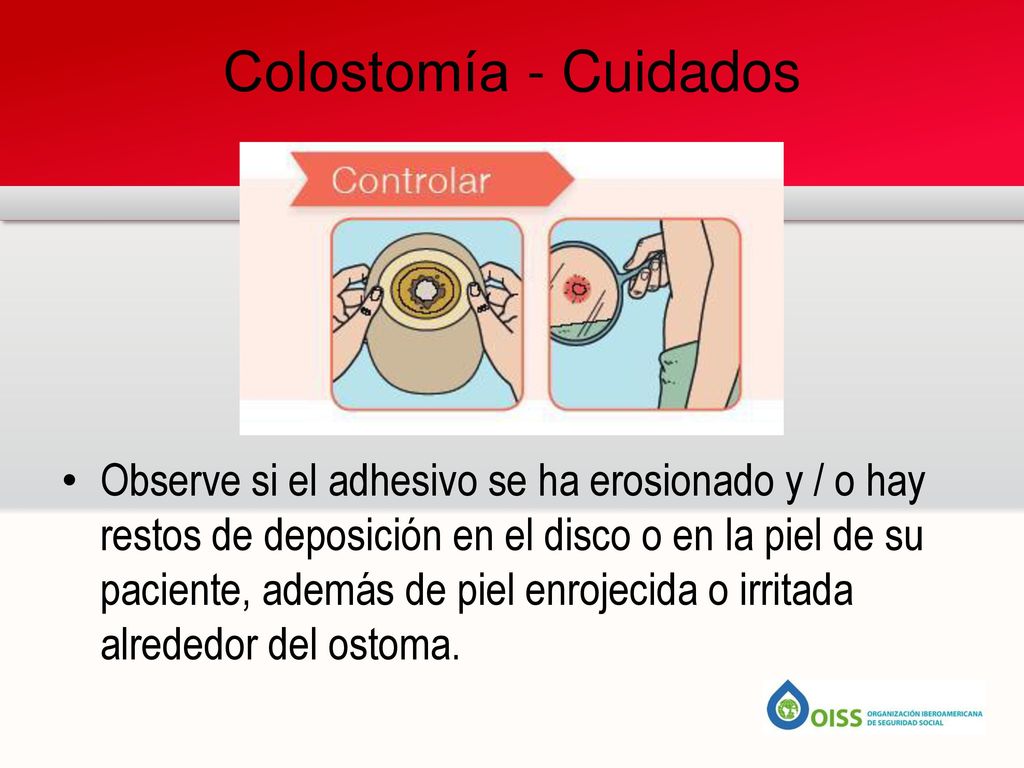 Colostomía - Cuidados

Controlar

• Observe si el adhesivo se ha erosionado y / o hay restos de deposición en el disco o en la piel de su paciente, además de piel enrojecida o irritada alrededor del ostoma.

OISS ORGANIZACIÓN IBEROAMERICANA DE SEGURIDAD SOCIAL